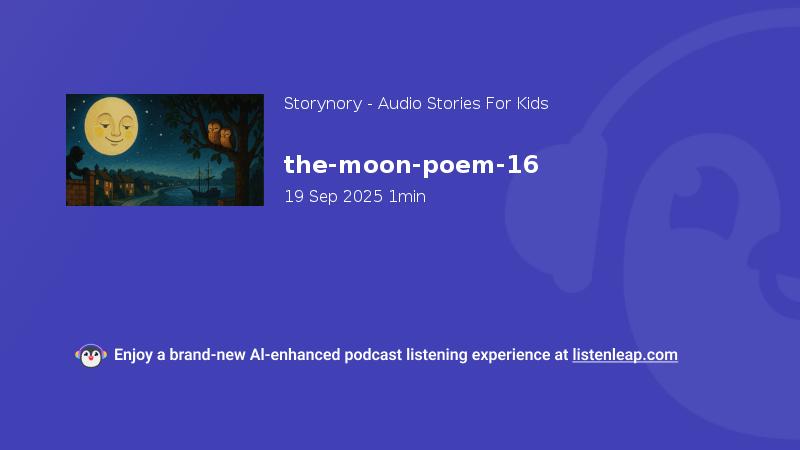 Storynory - Audio Stories For Kids

the-moon-poem-16

19 Sep 2025 1min

Enjoy a brand-new AI-enhanced podcast listening experience at listenleap.com